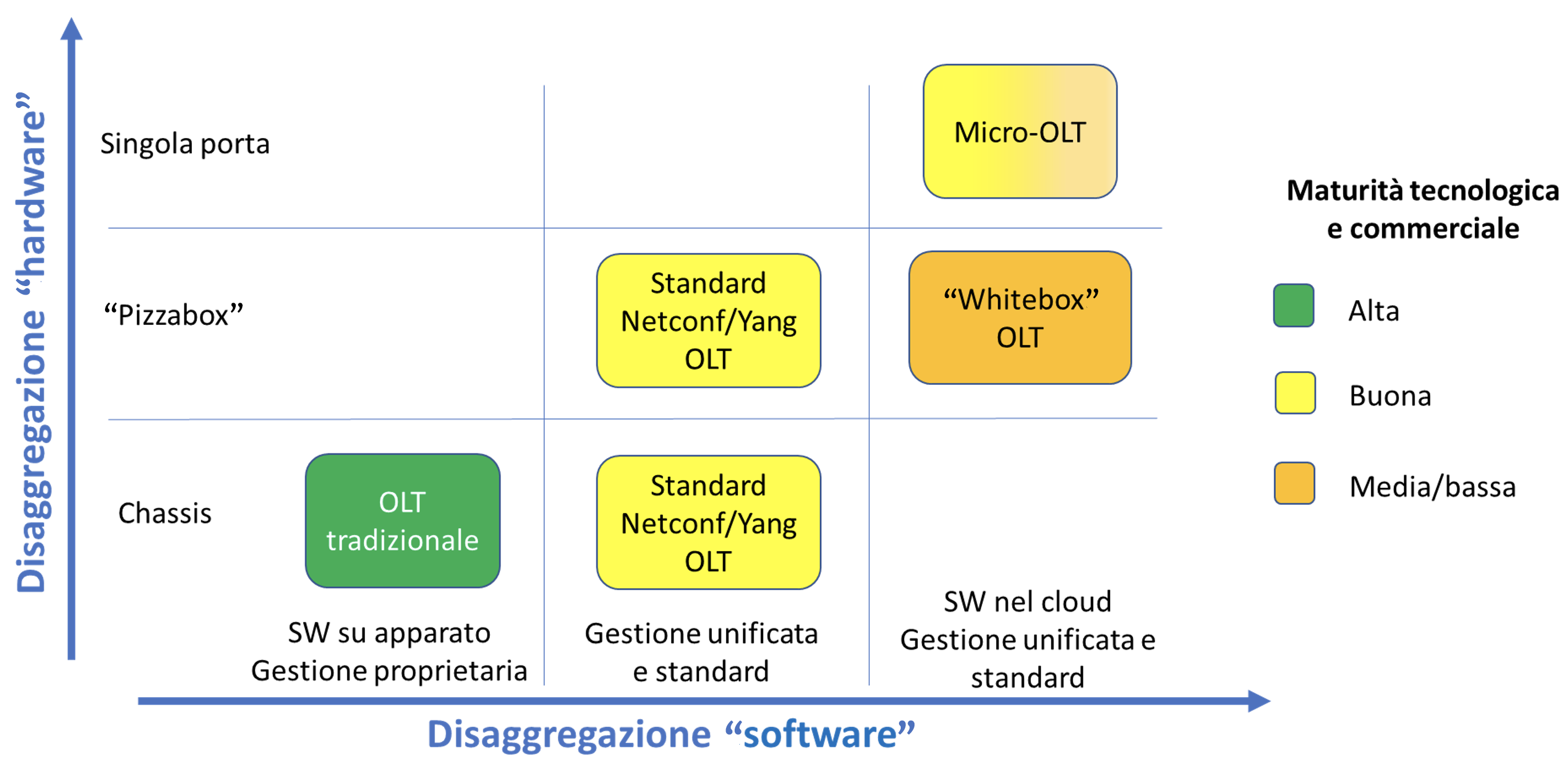 Disaggregazione “hardware”

Singola porta

Micro-OLT

“Pizzabox”

Standard Netconf/Yang OLT

“Whitebox” OLT

Chassis

OLT tradizionale

Standard Netconf/Yang OLT

SW su apparato
Gestione proprietaria

Gestione unificata e standard

SW nel cloud
Gestione unificata e standard

Disaggregazione “software”

Maturità tecnologica e commerciale

Alta

Buona

Media/bassa